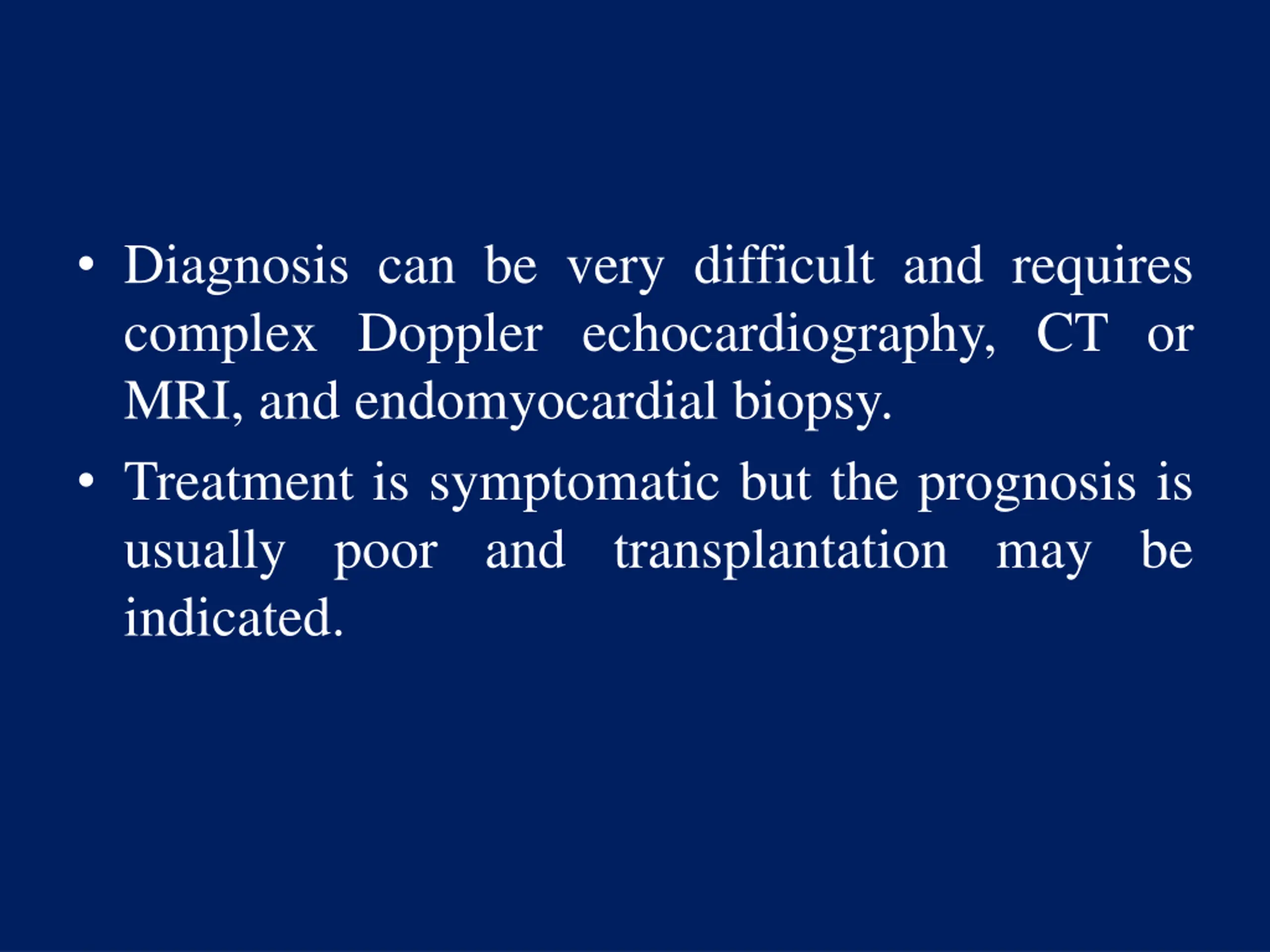 • Diagnosis can be very difficult and requires complex Doppler echocardiography, CT or MRI, and endomyocardial biopsy.

• Treatment is symptomatic but the prognosis is usually poor and transplantation may be indicated.